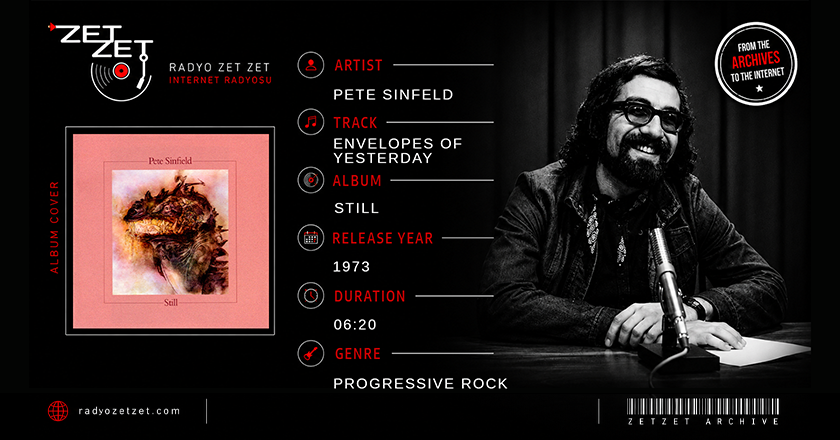 ZET ZET

RADYO ZET ZET
INTERNET RADYOSU

ALBUM COVER

Pete Sinfield

Still

ARTIST
PETE SINFELD

TRACK
ENVELOPES OF YESTERDAY

ALBUM
STILL

RELEASE YEAR
1973

DURATION
06:20

GENRE
PROGRESSIVE ROCK

FROM THE ARCHIVES TO THE INTERNET

radyozetzet.com

ZETZET ARCHIVE